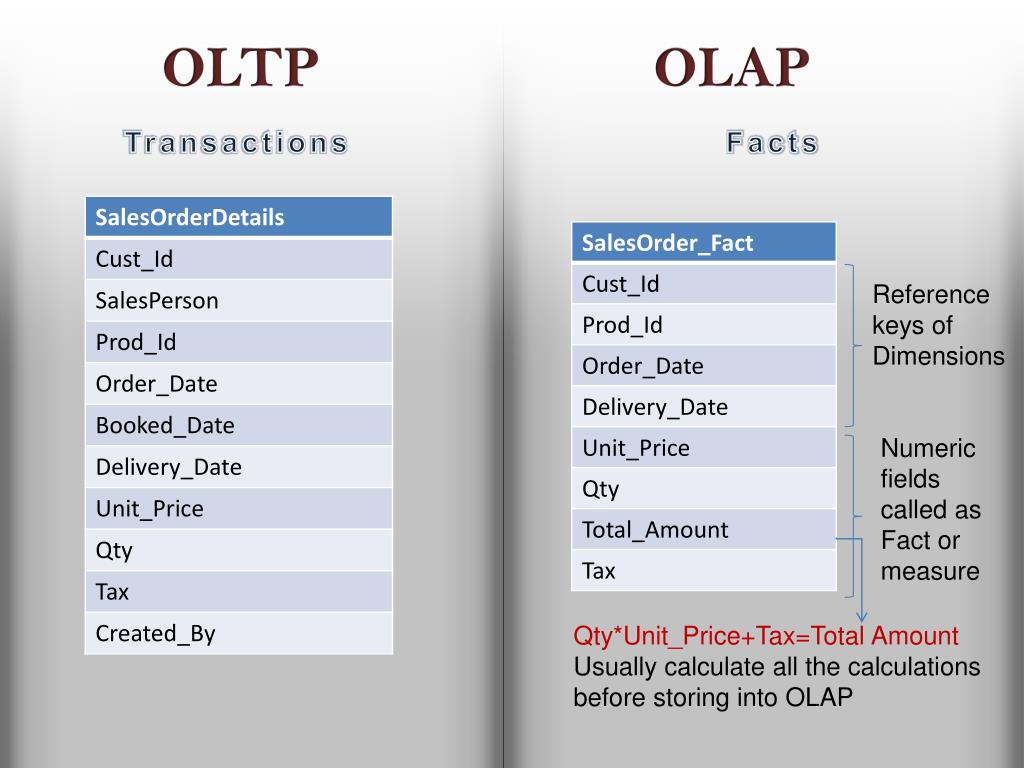 OLTP

Transactions

| SalesOrderDetails |
|---|
| Cust_Id |
| SalesPerson |
| Prod_Id |
| Order_Date |
| Booked_Date |
| Delivery_Date |
| Unit_Price |
| Qty |
| Tax |
| Created_By |

OLAP

Facts

| SalesOrder_Fact |
|---|
| Cust_Id |
| Prod_Id |
| Order_Date |
| Delivery_Date |
| Unit_Price |
| Qty |
| Total_Amount |
| Tax |

Reference keys of Dimensions

Numeric fields called as Fact or measure

Qty*Unit_Price+Tax=Total Amount
Usually calculate all the calculations before storing into OLAP